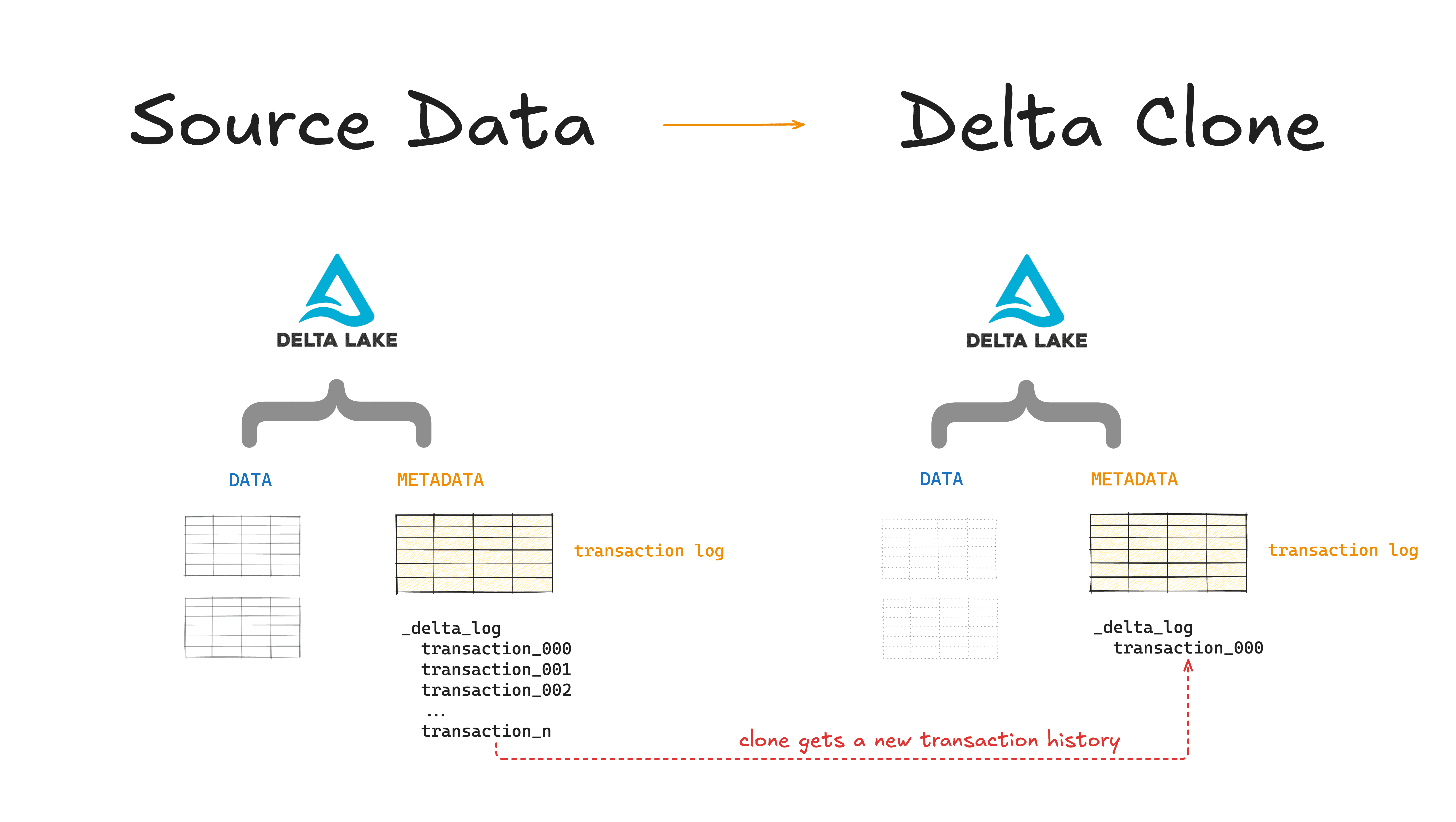 Source Data

Delta Clone

DELTA LAKE

DATA

METADATA

transaction log

_delta_log
transaction_000
transaction_001
transaction_002
...
transaction_n

DELTA LAKE

DATA

METADATA

transaction log

_delta_log
transaction_000

clone gets a new transaction history